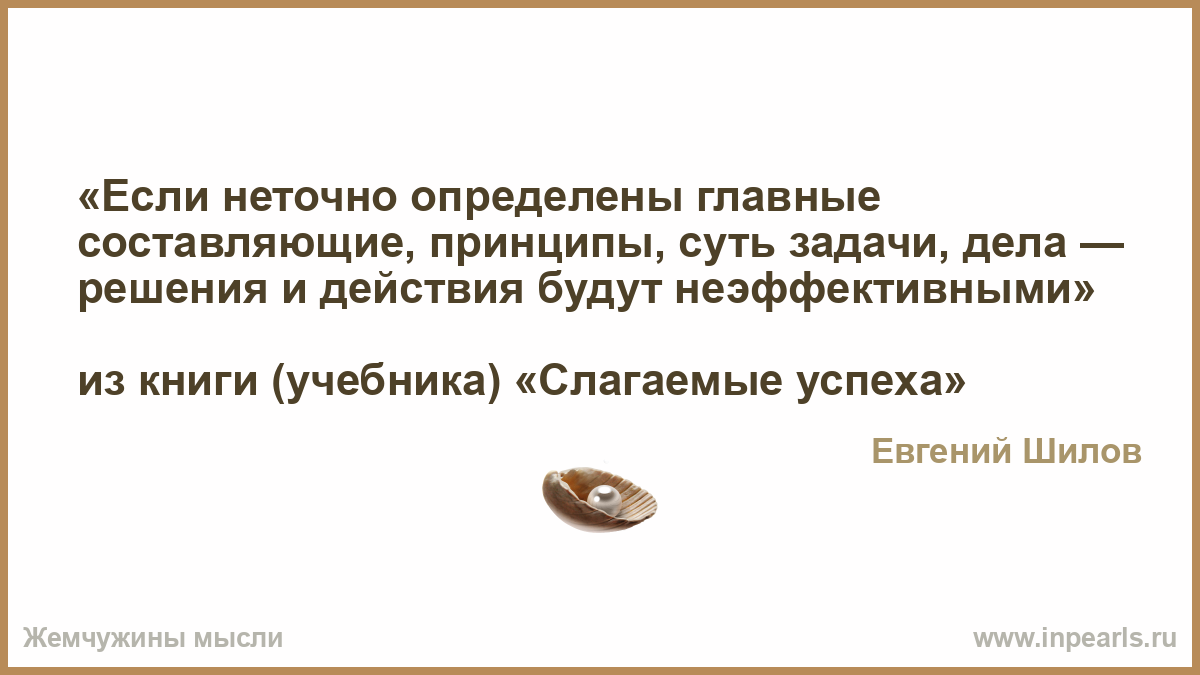 «Если неточно определены главные составляющие, принципы, суть задачи, дела — решения и действия будут неэффективными»

из книги (учебника) «Слагаемые успеха»

Евгений Шилов

Жемчужины мысли

www.inpearls.ru